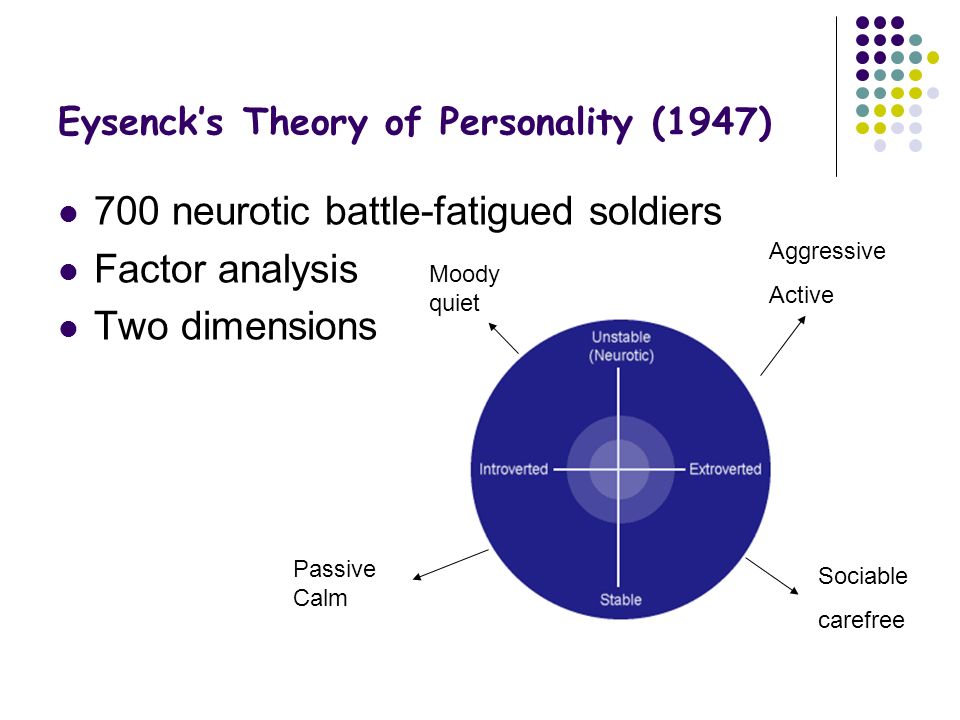 Eysenck's Theory of Personality (1947)

- 700 neurotic battle-fatigued soldiers
- Factor analysis
- Two dimensions

Moody quiet

Aggressive

Active

Unstable (Neurotic)

Introverted

Extroverted

Stable

Passive Calm

Sociable

carefree